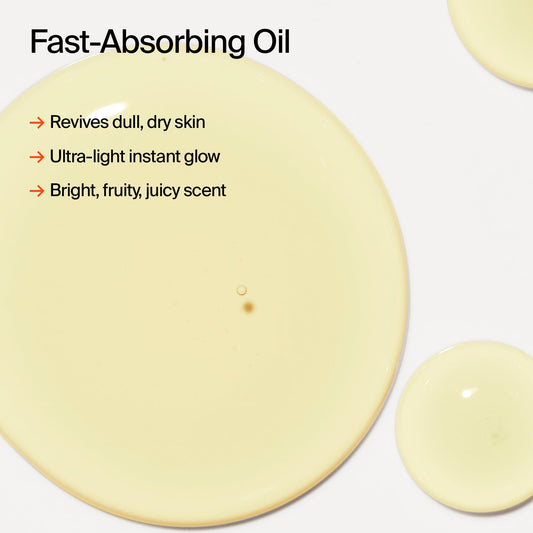 Fast-Absorbing Oil

→ Revives dull, dry skin

→ Ultra-light instant glow

→ Bright, fruity, juicy scent